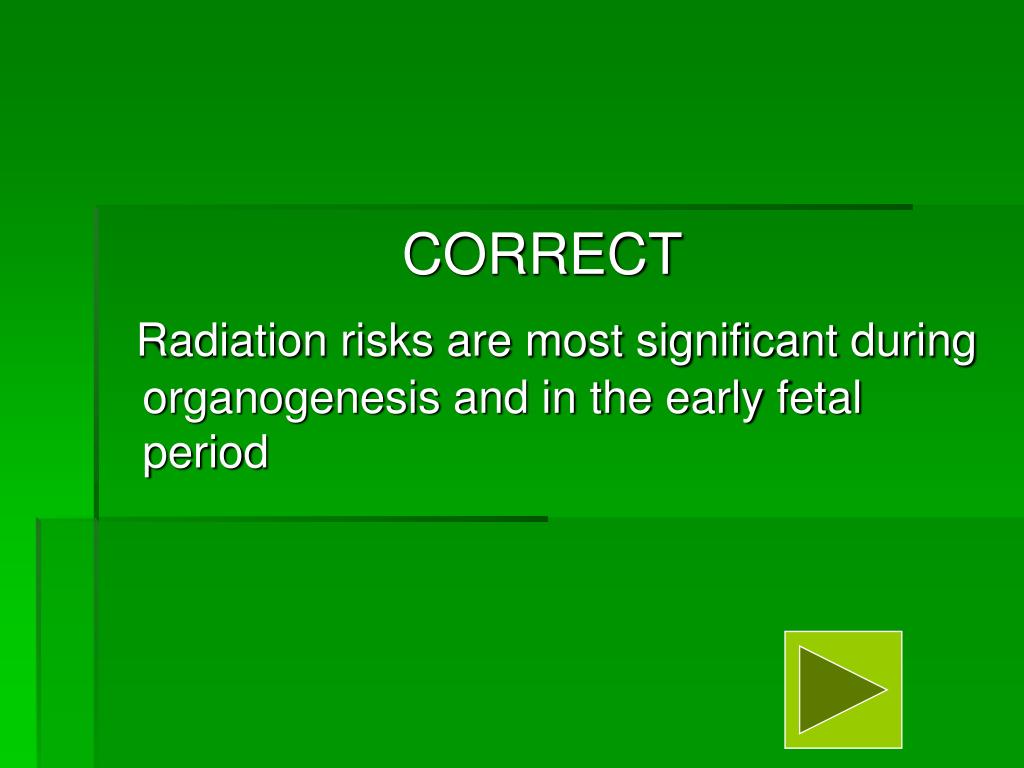 CORRECT

Radiation risks are most significant during organogenesis and in the early fetal period